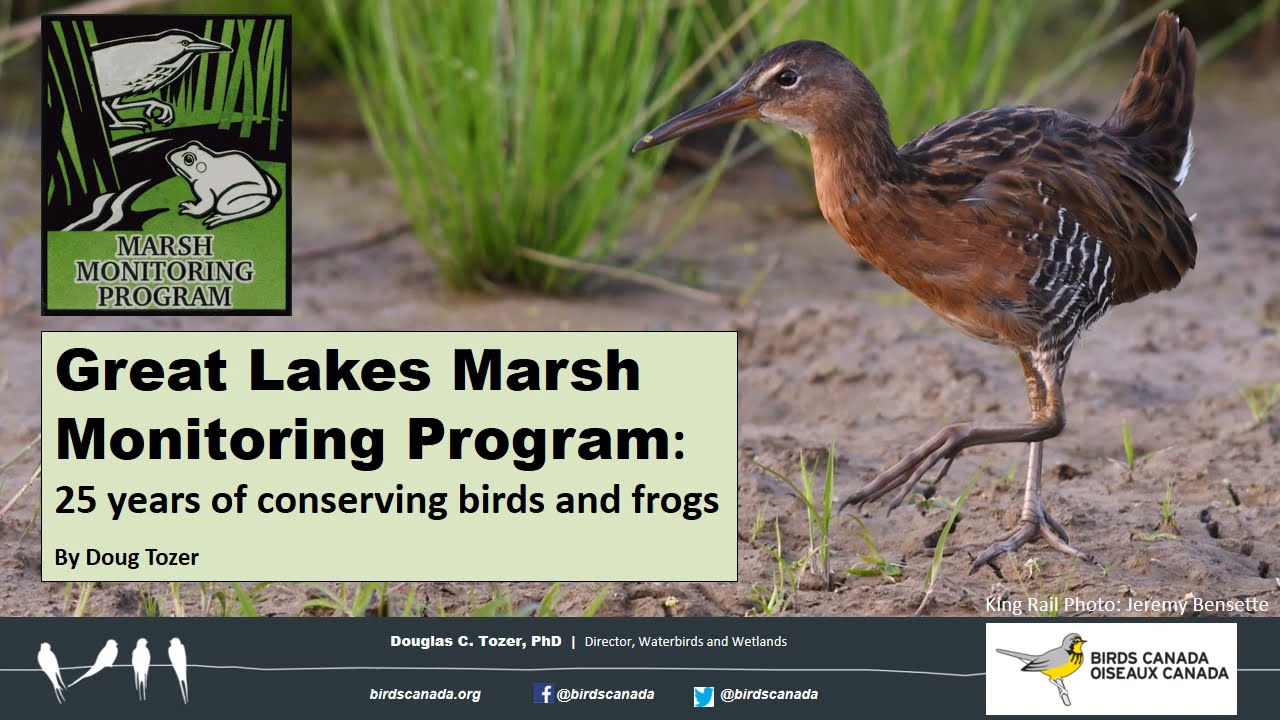 MARSH MONITORING PROGRAM

Great Lakes Marsh Monitoring Program:
25 years of conserving birds and frogs

By Doug Tozer

King Rail Photo: Jeremy Bensette

Douglas C. Tozer, PhD | Director, Waterbirds and Wetlands

birdscanada.org @birdscanada @birdscanada

BIRDS CANADA OISEAUX CANADA